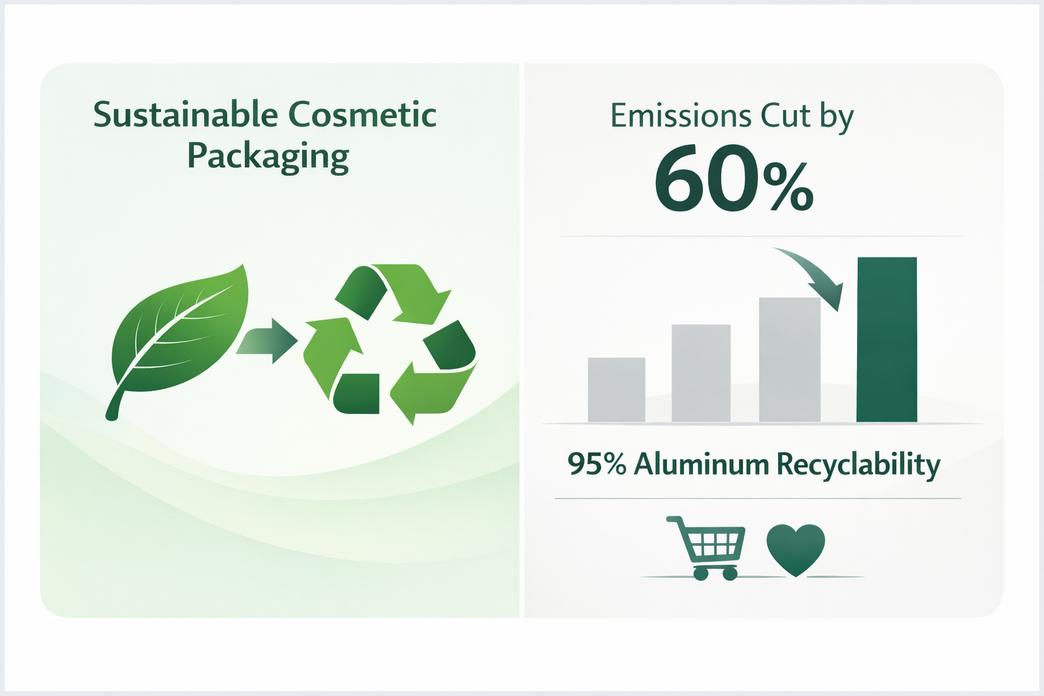 Sustainable Cosmetic Packaging

Emissions Cut by
60%

95% Aluminum Recyclability